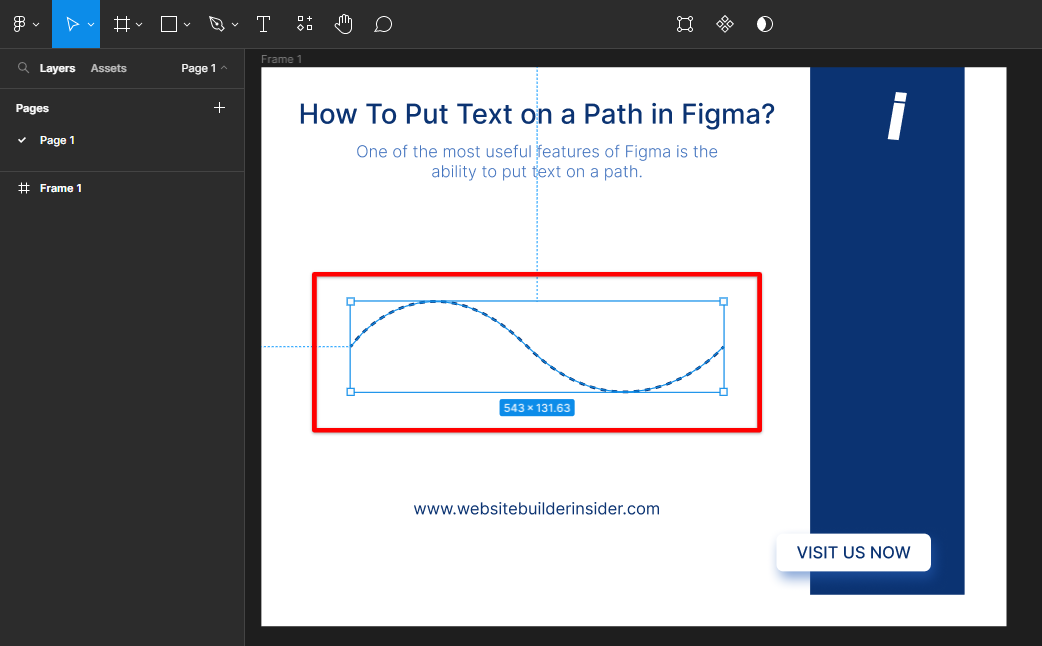 Layers Assets Page 1

Pages

Page 1

Frame 1

Frame 1

How To Put Text on a Path in Figma?

One of the most useful features of Figma is the ability to put text on a path.

i

543 × 131.63

www.websitebuilderinsider.com

VISIT US NOW